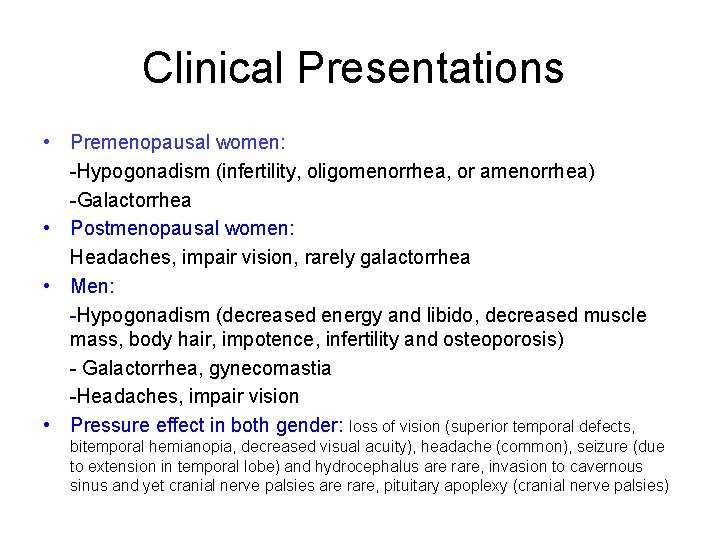 Clinical Presentations

• Premenopausal women:
-Hypogonadism (infertility, oligomenorrhea, or amenorrhea)
-Galactorrhea

• Postmenopausal women:
Headaches, impair vision, rarely galactorrhea

• Men:
-Hypogonadism (decreased energy and libido, decreased muscle mass, body hair, impotence, infertility and osteoporosis)
- Galactorrhea, gynecomastia
-Headaches, impair vision

• Pressure effect in both gender: loss of vision (superior temporal defects, bitemporal hemianopia, decreased visual acuity), headache (common), seizure (due to extension in temporal lobe) and hydrocephalus are rare, invasion to cavernous sinus and yet cranial nerve palsies are rare, pituitary apoplexy (cranial nerve palsies)